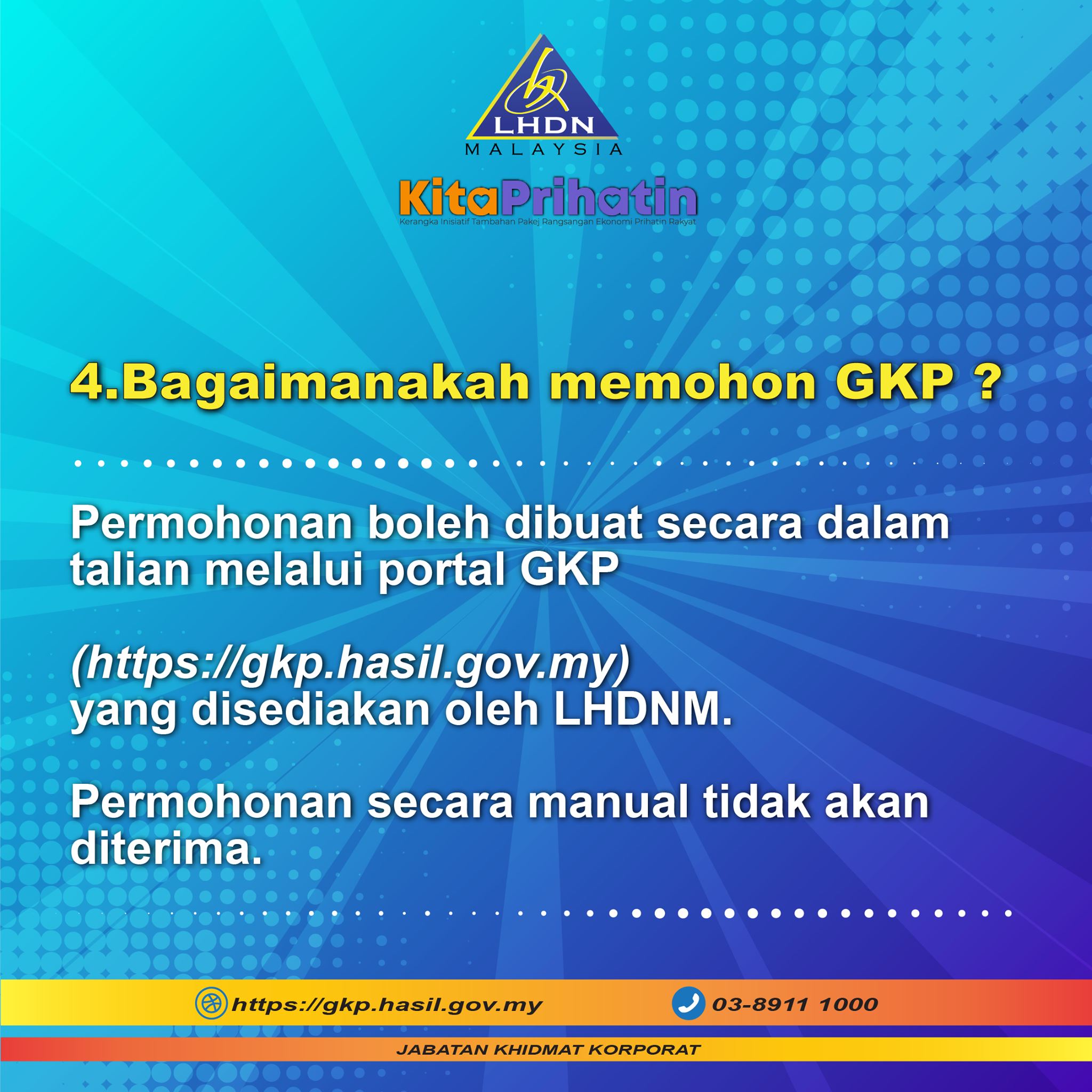 LHDN
MALAYSIA

KitaPrihatin
Kerangka Inisiatif Tambahan Pakej Rangsangan Ekonomi Prihatin Rakyat

4.Bagaimanakah memohon GKP ?

Permohonan boleh dibuat secara dalam talian melalui portal GKP

(https://gkp.hasil.gov.my)
yang disediakan oleh LHDNM.

Permohonan secara manual tidak akan diterima.

https://gkp.hasil.gov.my
03-8911 1000

JABATAN KHIDMAT KORPORAT